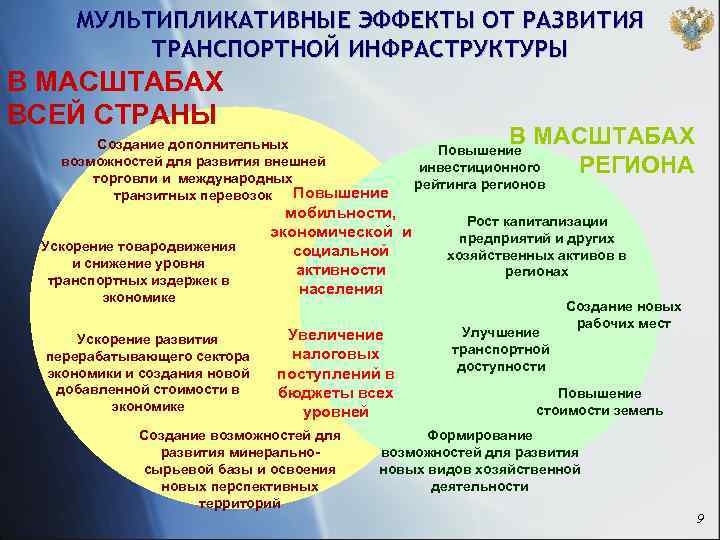 МУЛЬТИПЛИКАТИВНЫЕ ЭФФЕКТЫ ОТ РАЗВИТИЯ ТРАНСПОРТНОЙ ИНФРАСТРУКТУРЫ

В МАСШТАБАХ ВСЕЙ СТРАНЫ

Создание дополнительных возможностей для развития внешней торговли и международных транзитных перевозок

Ускорение товародвижения и снижение уровня транспортных издержек в экономике

Ускорение развития перерабатывающего сектора экономики и создания новой добавленной стоимости в экономике

Создание возможностей для развития минерально-сырьевой базы и освоения новых перспективных территорий

Повышение мобильности, экономической и социальной активности населения

Увеличение налоговых поступлений в бюджеты всех уровней

В МАСШТАБАХ РЕГИОНА

Повышение инвестиционного рейтинга регионов

Рост капитализации предприятий и других хозяйственных активов в регионах

Создание новых рабочих мест

Улучшение транспортной доступности

Повышение стоимости земель

Формирование возможностей для развития новых видов хозяйственной деятельности

9